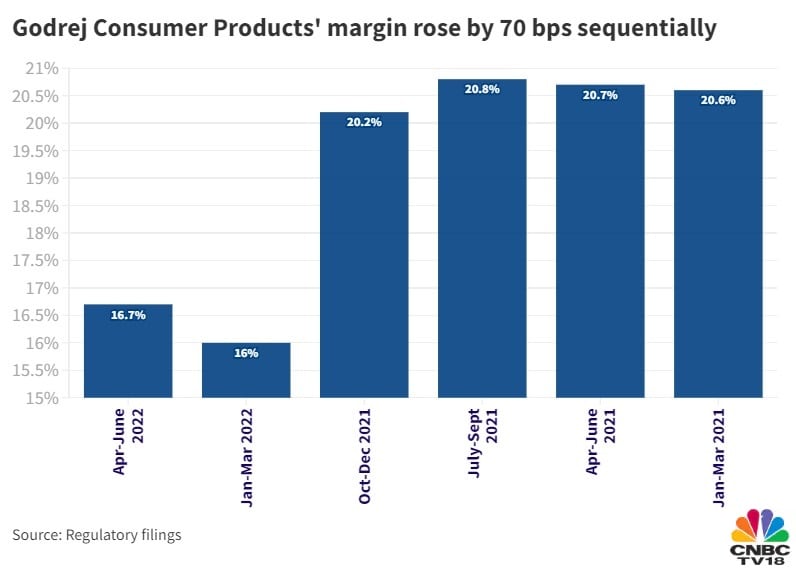 Godrej Consumer Products' margin rose by 70 bps sequentially

21%
20.5%
20%
19.5%
19%
18.5%
18%
17.5%
17%
16.5%
16%
15.5%
15%

16.7%
16%
20.2%
20.8%
20.7%
20.6%

Apr-June 2022
Jan-Mar 2022
Oct-Dec 2021
July-Sept 2021
Apr-June 2021
Jan-Mar 2021

Source: Regulatory filings

CNBC TV18